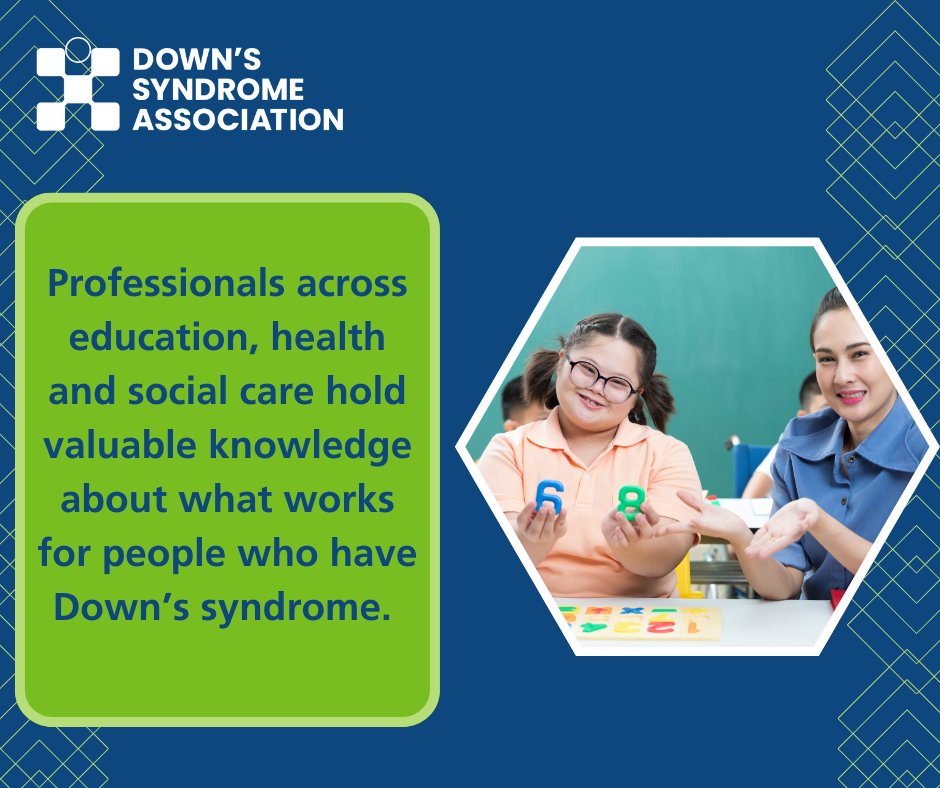 DOWN'S
SYNDROME
ASSOCIATION

Professionals across education, health and social care hold valuable knowledge about what works for people who have Down's syndrome.

6 8